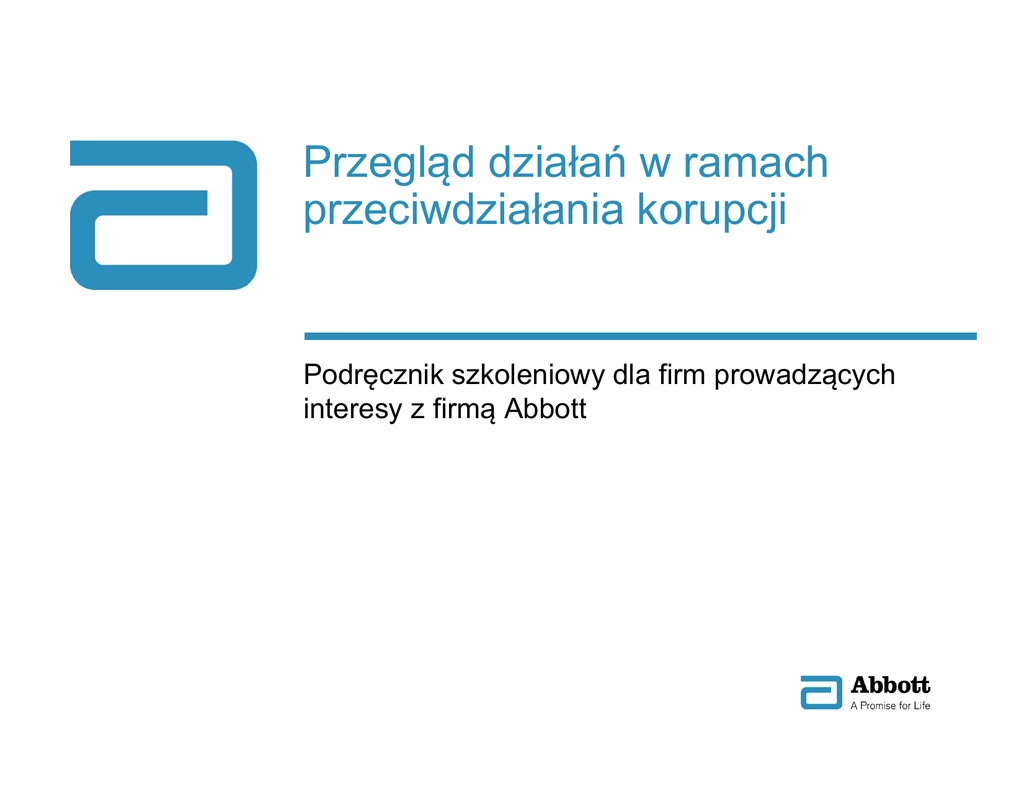 Przegląd działań w ramach przeciwdziałania korupcji

Podręcznik szkoleniowy dla firm prowadzących interesy z firmą Abbott

Abbott
A Promise for Life